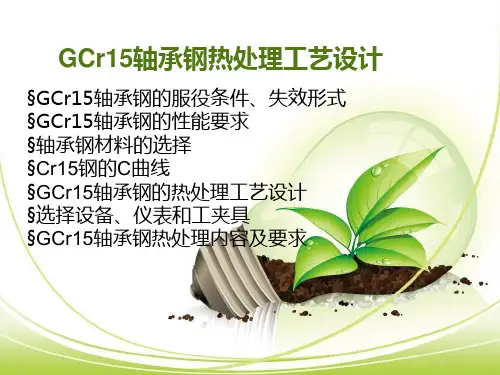 GCr15轴承钢热处理工艺设计

§GCr15轴承钢的服役条件、失效形式
§GCr15轴承钢的性能要求
§轴承钢材料的选择
§Cr15钢的C曲线
§GCr15轴承钢的热处理工艺设计
§选择设备、仪表和工夹具
§GCr15轴承钢热处理内容及要求